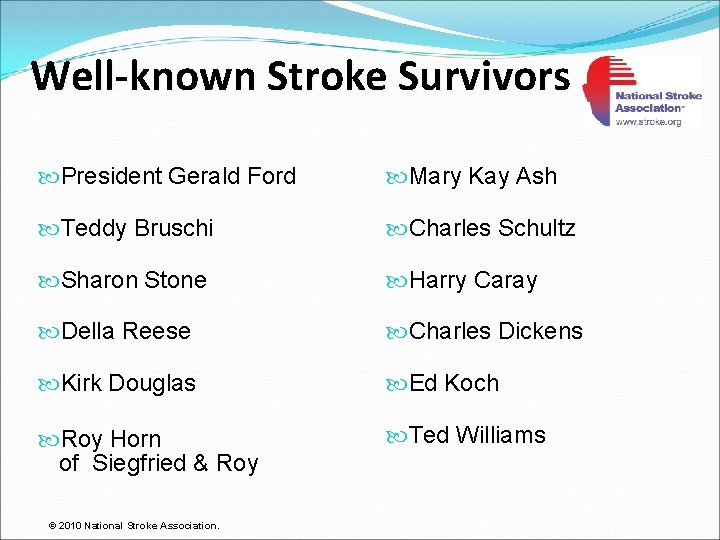 Well-known Stroke Survivors

National Stroke Association™
www.stroke.org

President Gerald Ford

Teddy Bruschi

Sharon Stone

Della Reese

Kirk Douglas

Roy Horn of Siegfried & Roy

Mary Kay Ash

Charles Schultz

Harry Caray

Charles Dickens

Ed Koch

Ted Williams

© 2010 National Stroke Association.